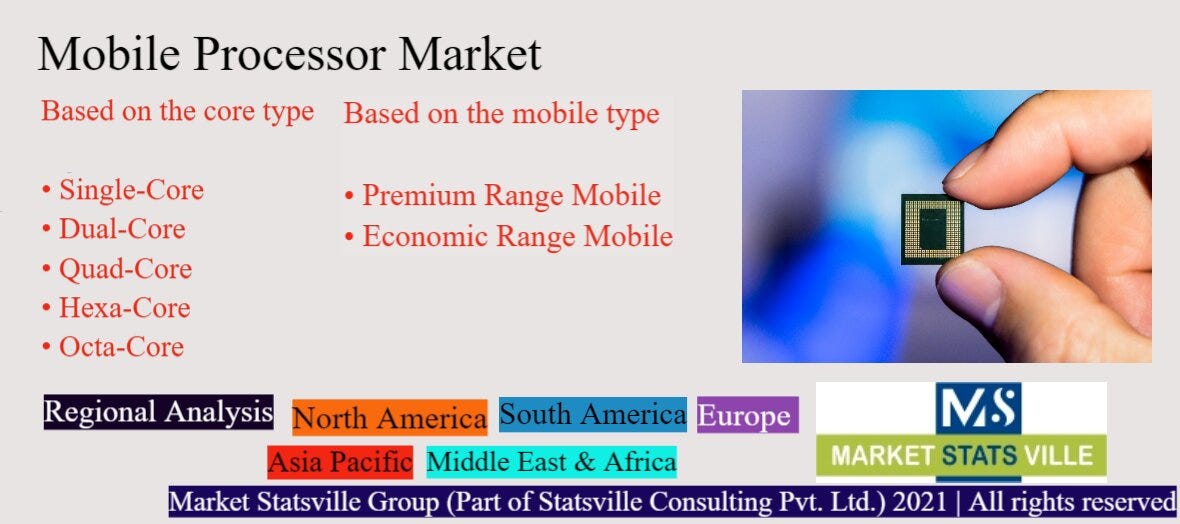 Mobile Processor Market

Based on the core type

• Single-Core
• Dual-Core
• Quad-Core
• Hexa-Core
• Octa-Core

Based on the mobile type

• Premium Range Mobile
• Economic Range Mobile

Regional Analysis North America South America Europe Asia Pacific Middle East & Africa

MS
MARKET STATS VILLE

Market Statsville Group (Part of Statsville Consulting Pvt. Ltd.) 2021 | All rights reserved